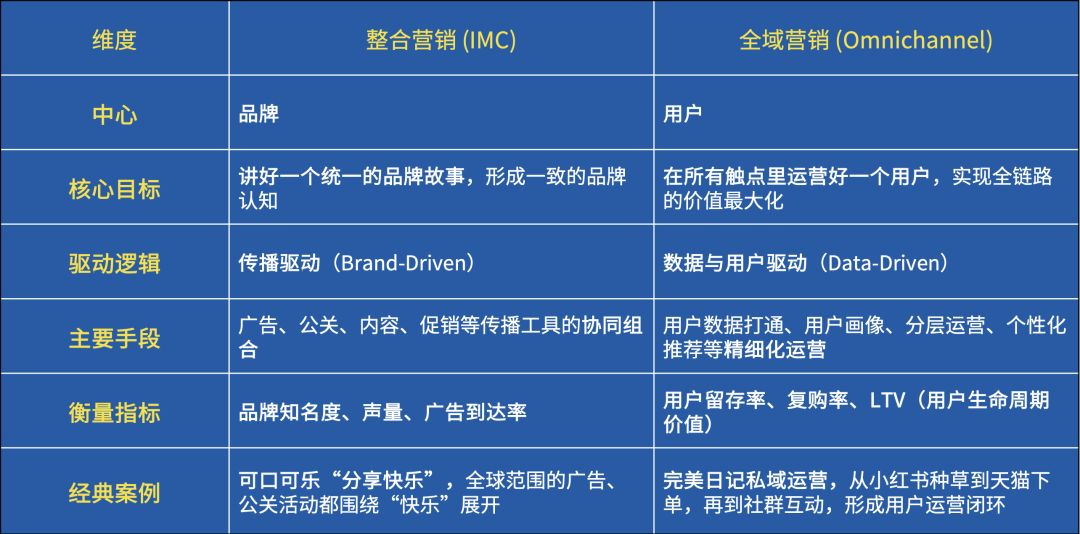 | 维度 | 整合营销 (IMC) | 全域营销 (Omnichannel) |
|---|---|---|
| 中心 | 品牌 | 用户 |
| 核心目标 | 讲好一个统一的品牌故事，形成一致的品牌认知 | 在所有触点里运营好一个用户，实现全链路的价值最大化 |
| 驱动逻辑 | 传播驱动（Brand-Driven） | 数据与用户驱动（Data-Driven） |
| 主要手段 | 广告、公关、内容、促销等传播工具的协同组合 | 用户数据打通、用户画像、分层运营、个性化推荐等精细化运营 |
| 衡量指标 | 品牌知名度、声量、广告到达率 | 用户留存率、复购率、LTV（用户生命周期价值） |
| 经典案例 | 可口可乐“分享快乐”，全球范围的广告、公关活动都围绕“快乐”展开 | 完美日记私域运营，从小红书种草到天猫下单，再到社群互动，形成用户运营闭环 |